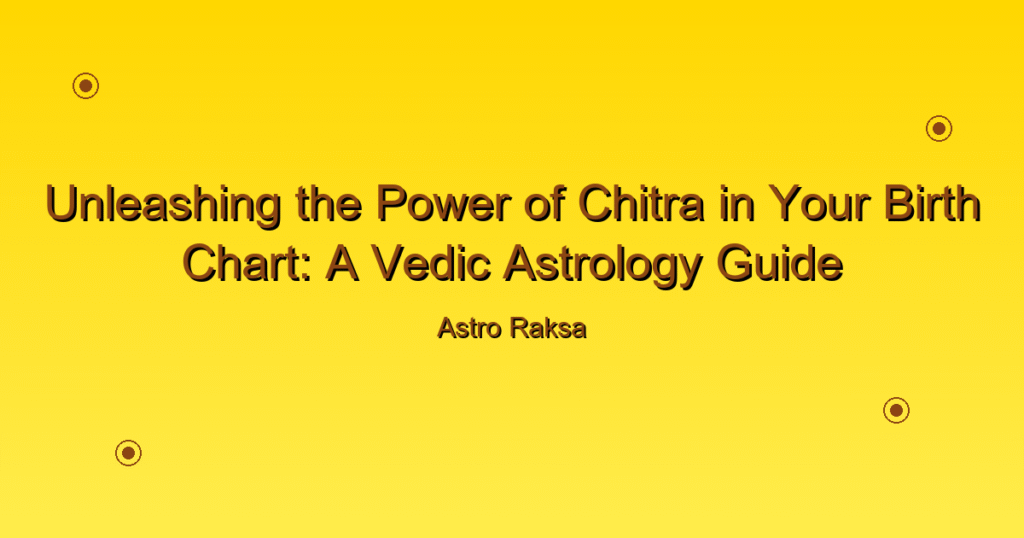 Unleashing the Power of Chitra in Your Birth Chart: A Vedic Astrology Guide

Astro Raksa